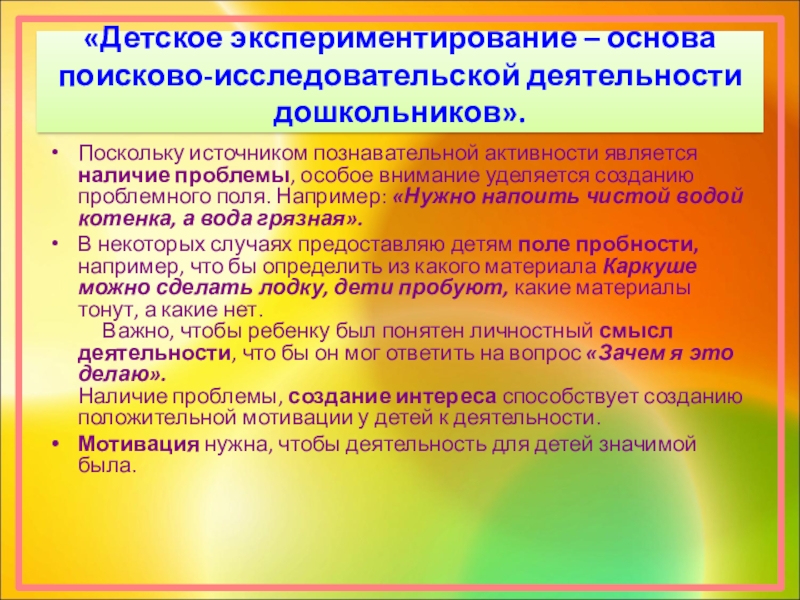 «Детское экспериментирование – основа поисково-исследовательской деятельности дошкольников».

• Поскольку источником познавательной активности является наличие проблемы, особое внимание уделяется созданию проблемного поля. Например: «Нужно напоить чистой водой котенка, а вода грязная».

• В некоторых случаях предоставляю детям поле пробности, например, что бы определить из какого материала Каркуше можно сделать лодку, дети пробуют, какие материалы тонут, а какие нет.
Важно, чтобы ребенку был понятен личностный смысл деятельности, что бы он мог ответить на вопрос «Зачем я это делаю».
Наличие проблемы, создание интереса способствует созданию положительной мотивации у детей к деятельности.

• Мотивация нужна, чтобы деятельность для детей значимой была.